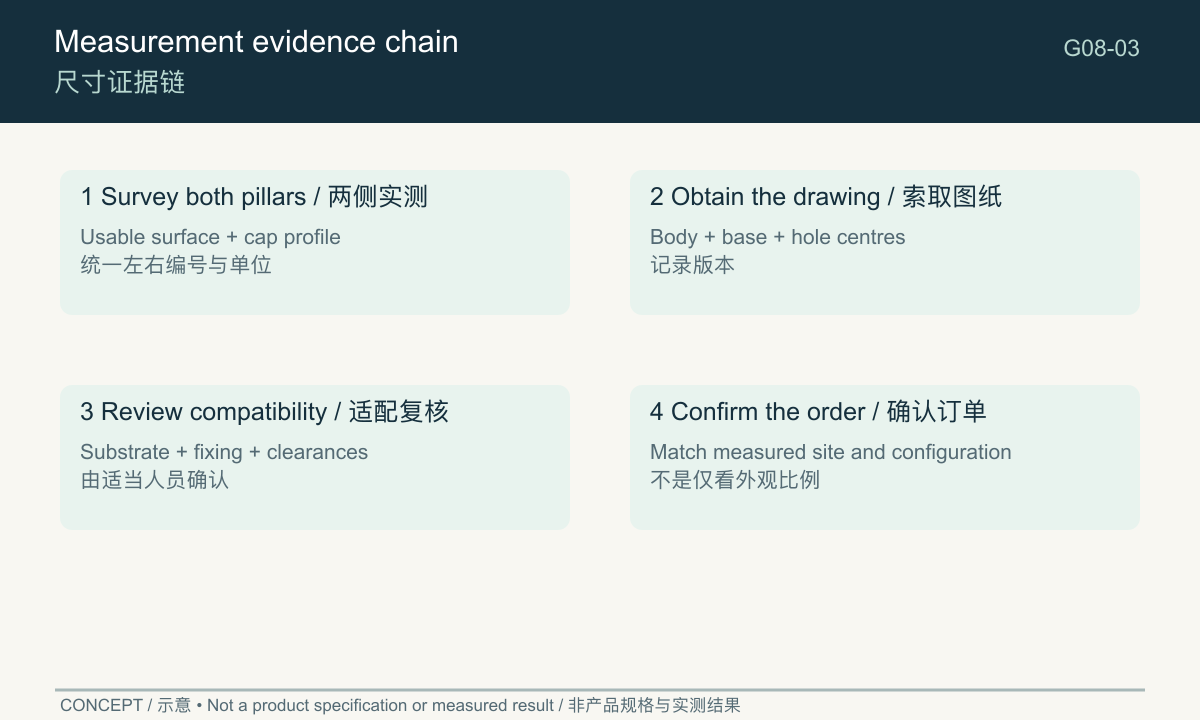 Measurement evidence chain
尺寸证据链

G08-03

1 Survey both pillars / 两侧实测
Usable surface + cap profile
统一左右编号与单位

2 Obtain the drawing / 索取图纸
Body + base + hole centres
记录版本

3 Review compatibility / 适配复核
Substrate + fixing + clearances
由适当人员确认

4 Confirm the order / 确认订单
Match measured site and configuration
不是仅看外观比例

CONCEPT / 示意 • Not a product specification or measured result / 非产品规格与实测结果